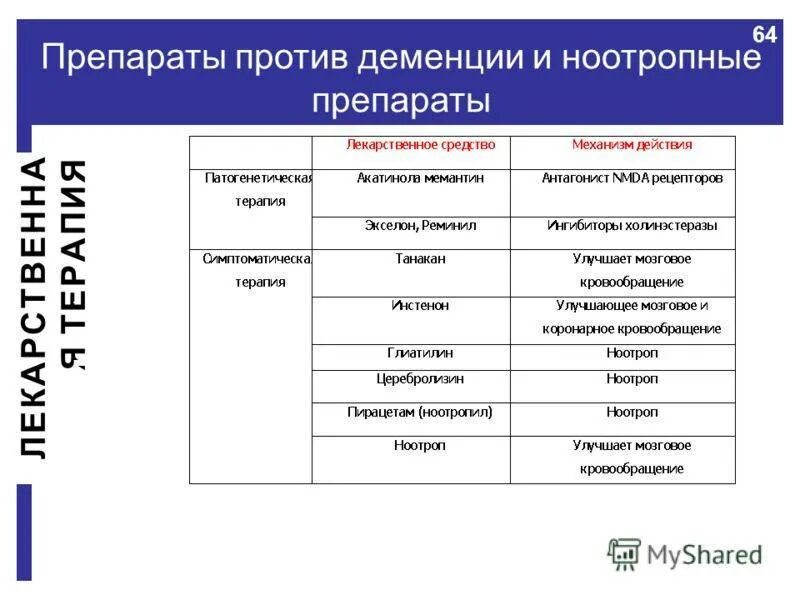 64

Препараты против деменции и ноотропные препараты

ЛЕКАРСТВЕННА
Я ТЕРАПИЯ

| | Лекарственное средство | Механизм действия |
|---|---|---|
| Патогенетическая терапия | Акатинола мемантин | Антагонист NMDA рецепторов |
| | Экселон, Реминил | Ингибиторы холинэстеразы |
| Симптоматическа терапия | Танакан | Улучшает мозговое кровообращение |
| | Инстенон | Улучшающее мозговое и коронарное кровообращение |
| | Глиатилин | Ноотроп |
| | Церебролизин | Ноотроп |
| | Пирацетам (ноотропил) | Ноотроп |
| | Ноотроп | Улучшает мозговое кровообращение |

MyShared